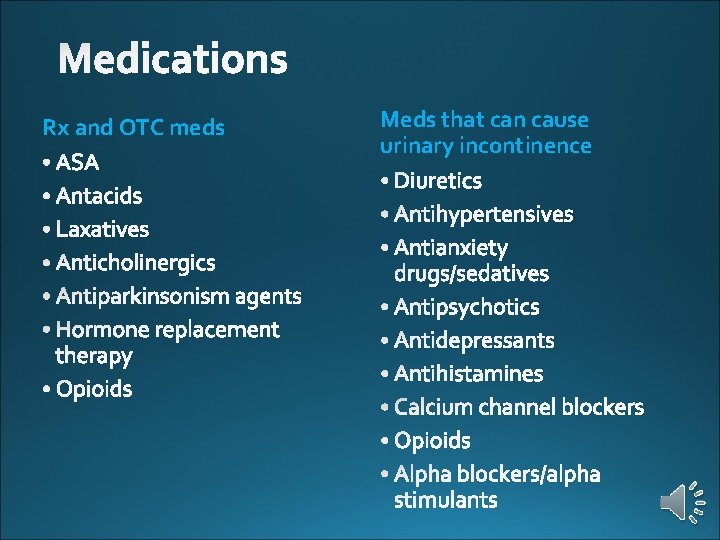 Medications

Rx and OTC meds

• ASA
• Antacids
• Laxatives
• Anticholinergics
• Antiparkinsonism agents
• Hormone replacement therapy
• Opioids

Meds that can cause urinary incontinence

• Diuretics
• Antihypertensives
• Antianxiety drugs/sedatives
• Antipsychotics
• Antidepressants
• Antihistamines
• Calcium channel blockers
• Opioids
• Alpha blockers/alpha stimulants